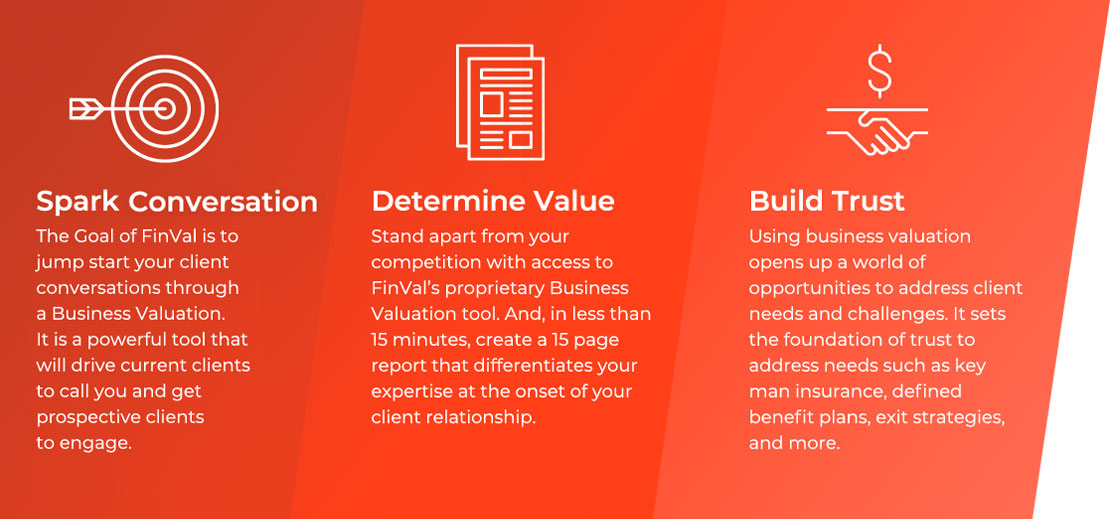 Spark Conversation

The Goal of FinVal is to jump start your client conversations through a Business Valuation. It is a powerful tool that will drive current clients to call you and get prospective clients to engage.

Determine Value

Stand apart from your competition with access to FinVal's proprietary Business Valuation tool. And, in less than 15 minutes, create a 15 page report that differentiates your expertise at the onset of your client relationship.

Build Trust

Using business valuation opens up a world of opportunities to address client needs and challenges. It sets the foundation of trust to address needs such as key man insurance, defined benefit plans, exit strategies, and more.